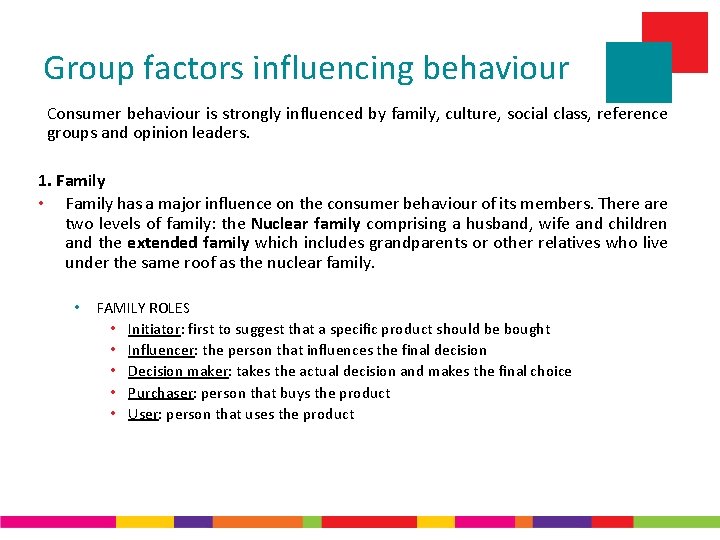 Group factors influencing behaviour

Consumer behaviour is strongly influenced by family, culture, social class, reference groups and opinion leaders.

1. Family

• Family has a major influence on the consumer behaviour of its members. There are two levels of family: the Nuclear family comprising a husband, wife and children and the extended family which includes grandparents or other relatives who live under the same roof as the nuclear family.

• FAMILY ROLES
  • Initiator: first to suggest that a specific product should be bought
  • Influencer: the person that influences the final decision
  • Decision maker: takes the actual decision and makes the final choice
  • Purchaser: person that buys the product
  • User: person that uses the product